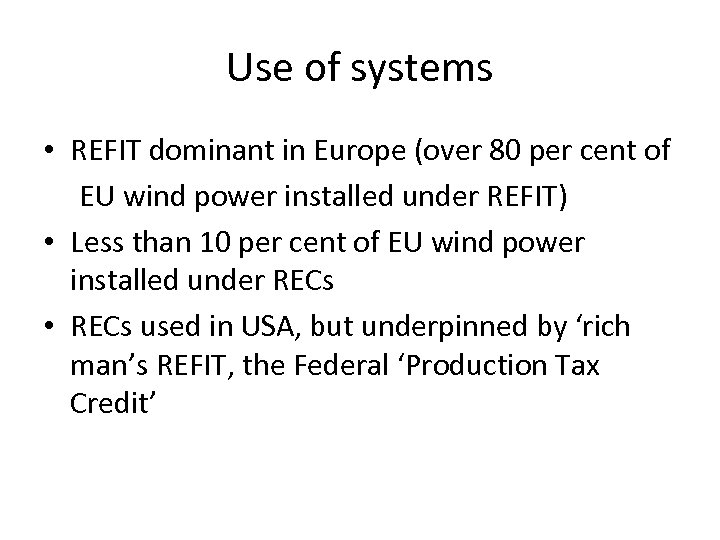 Use of systems

• REFIT dominant in Europe (over 80 per cent of EU wind power installed under REFIT)
• Less than 10 per cent of EU wind power installed under RECs
• RECs used in USA, but underpinned by ‘rich man’s REFIT, the Federal ‘Production Tax Credit’